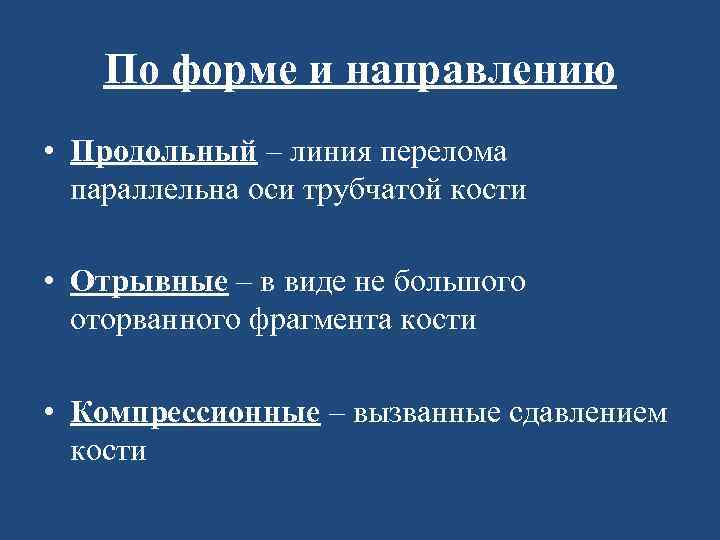 По форме и направлению

• Продольный – линия перелома параллельна оси трубчатой кости

• Отрывные – в виде не большого оторванного фрагмента кости

• Компрессионные – вызванные сдавлением кости